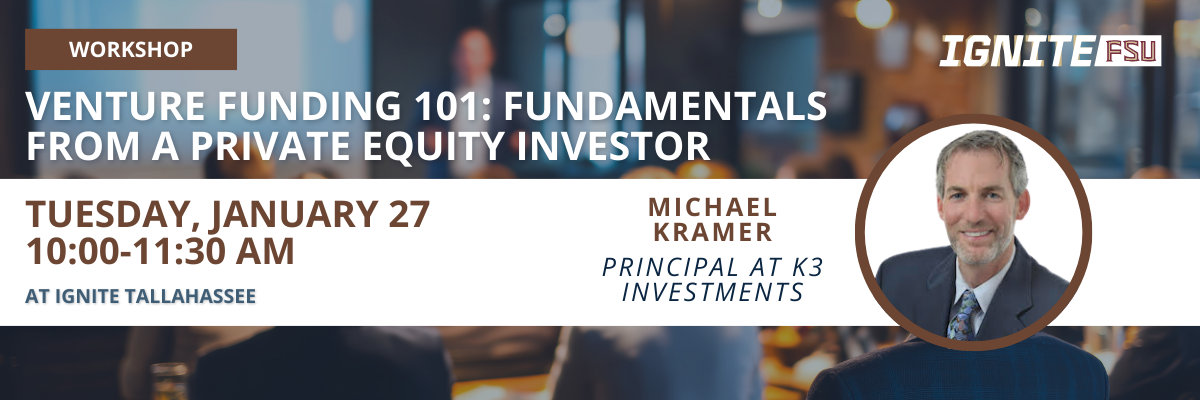 WORKSHOP

IGNITE FSU

VENTURE FUNDING 101: FUNDAMENTALS FROM A PRIVATE EQUITY INVESTOR

TUESDAY, JANUARY 27
10:00-11:30 AM

AT IGNITE TALLAHASSEE

MICHAEL KRAMER

PRINCIPAL AT K3 INVESTMENTS